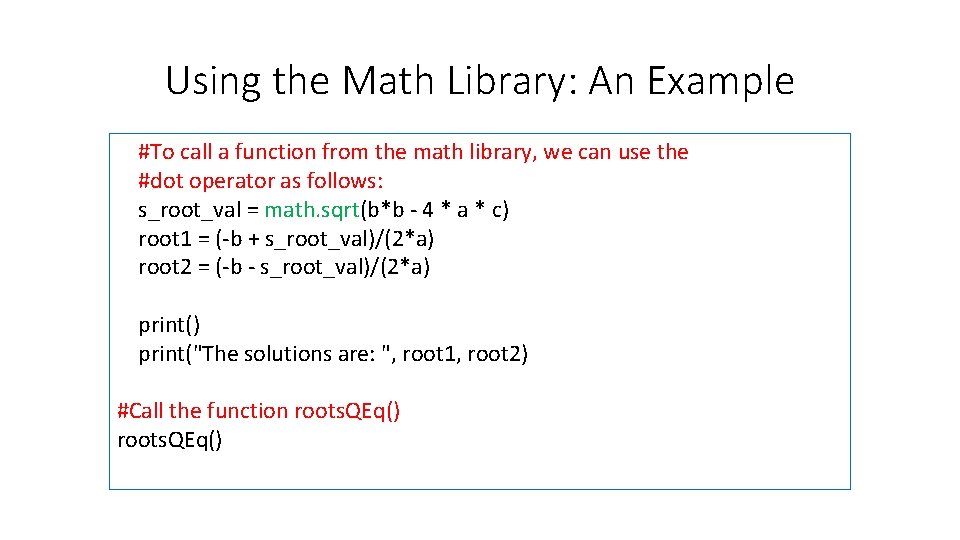 Using the Math Library: An Example

#To call a function from the math library, we can use the
#dot operator as follows:
s_root_val = math.sqrt(b*b - 4 * a * c)
root1 = (-b + s_root_val)/(2*a)
root2 = (-b - s_root_val)/(2*a)

print()
print("The solutions are: ", root1, root2)

#Call the function rootsQEq()
rootsQEq()